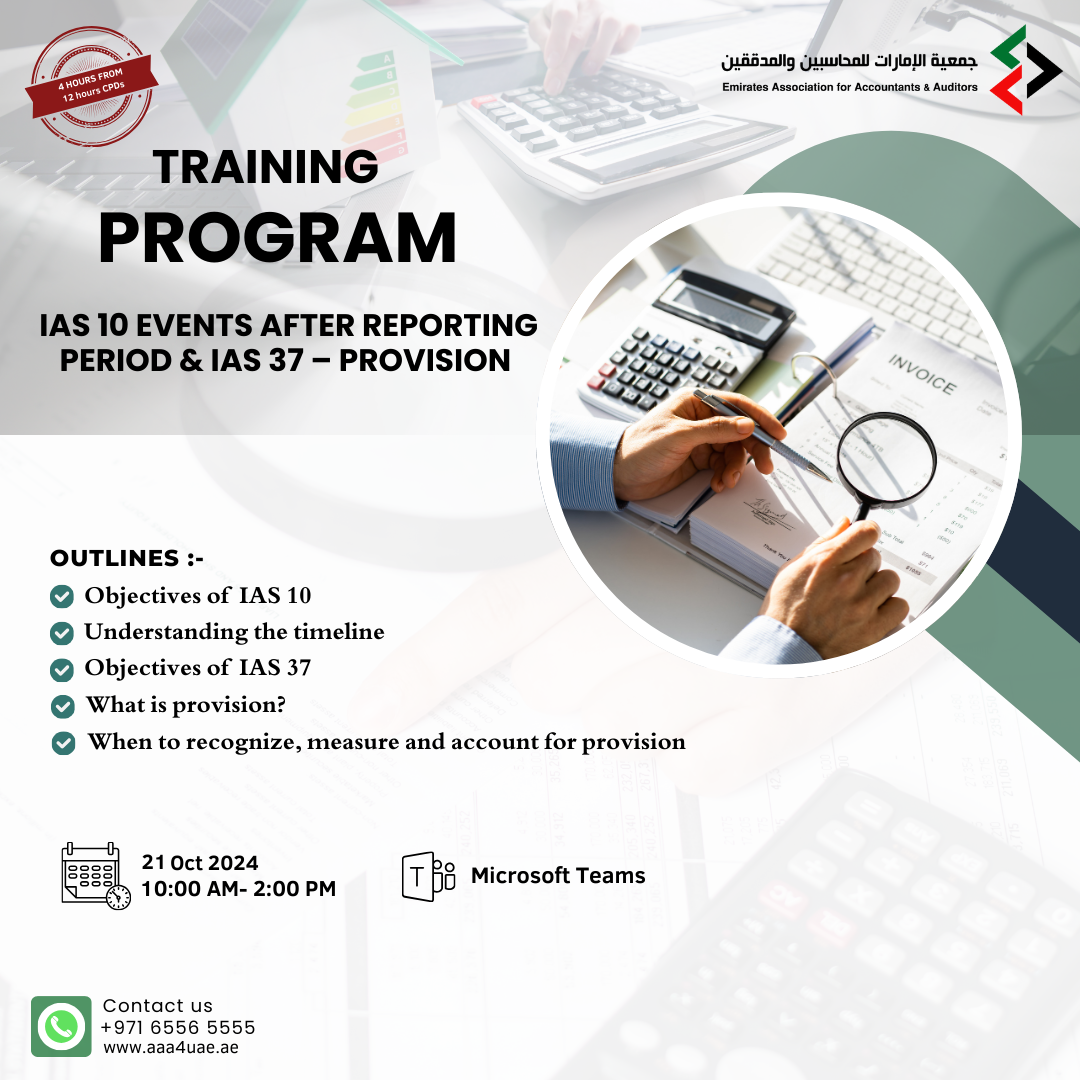 4 HOURS FROM 12 hours CPDs

جمعية الإمارات للمحاسبين والمدققين
Emirates Association for Accountants & Auditors

TRAINING
PROGRAM

IAS 10 EVENTS AFTER REPORTING PERIOD & IAS 37 – PROVISION

INVOICE

OUTLINES :-
Objectives of IAS 10
Understanding the timeline
Objectives of IAS 37
What is provision?
When to recognize, measure and account for provision

21 Oct 2024
10:00 AM- 2:00 PM

Microsoft Teams

Contact us
+971 6556 5555
www.aaa4uae.ae